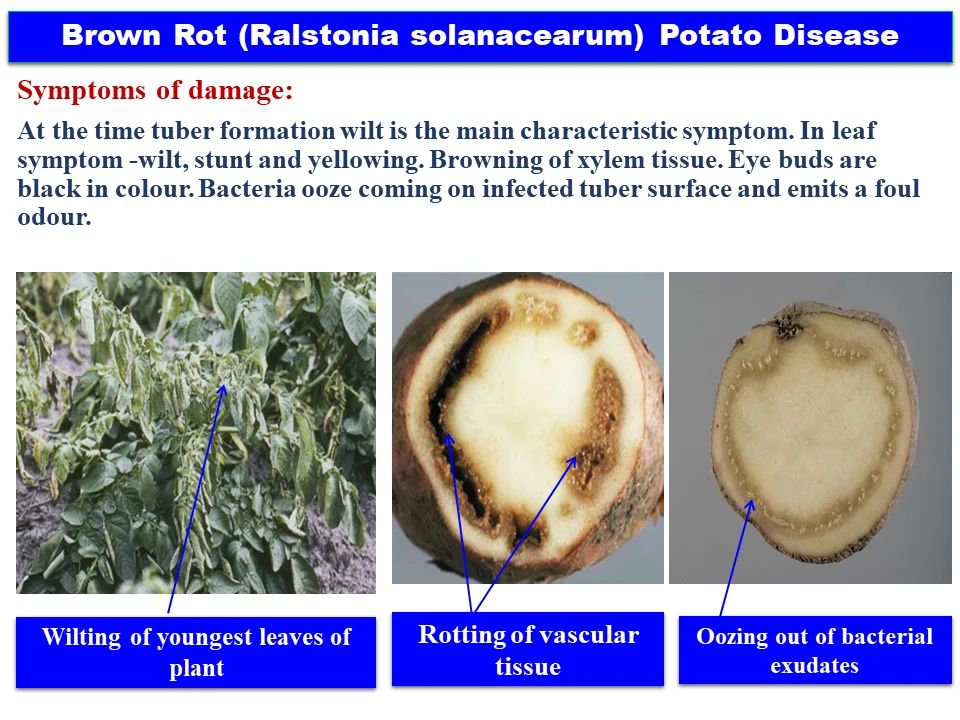 Brown Rot (Ralstonia solanacearum) Potato Disease

Symptoms of damage:

At the time tuber formation wilt is the main characteristic symptom. In leaf symptom -wilt, stunt and yellowing. Browning of xylem tissue. Eye buds are black in colour. Bacteria ooze coming on infected tuber surface and emits a foul odour.

Wilting of youngest leaves of plant

Rotting of vascular tissue

Oozing out of bacterial exudates